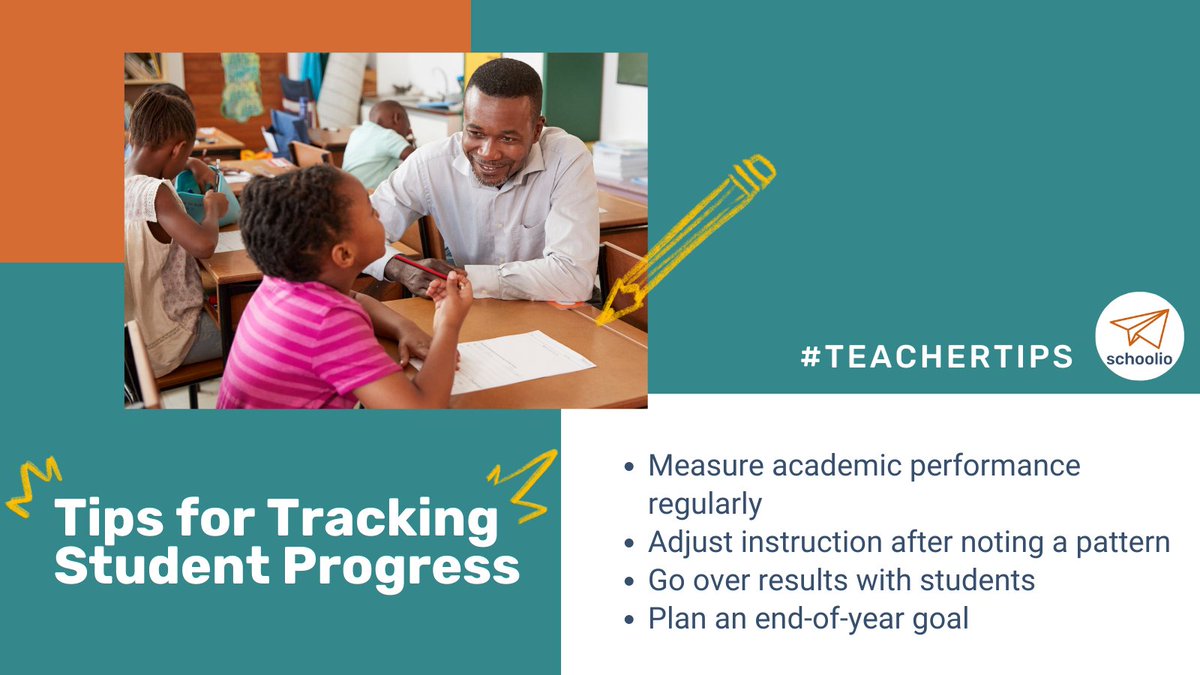 #TEACHERTIPS

schoolio

Tips for Tracking Student Progress

- Measure academic performance regularly
- Adjust instruction after noting a pattern
- Go over results with students
- Plan an end-of-year goal